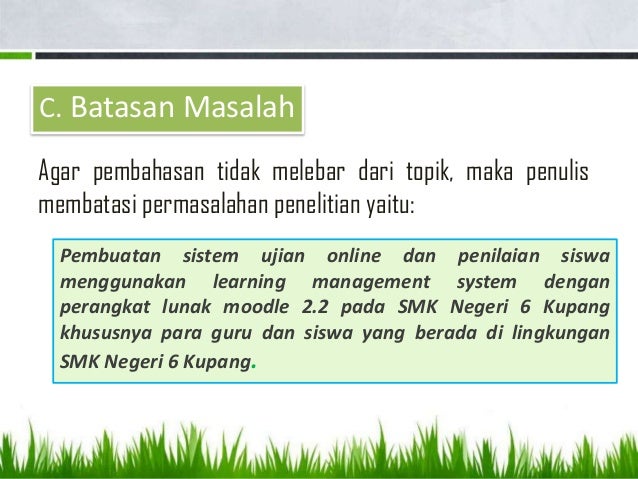 C. Batasan Masalah

Agar pembahasan tidak melebar dari topik, maka penulis membatasi permasalahan penelitian yaitu:

Pembuatan sistem ujian online dan penilaian siswa menggunakan learning management system dengan perangkat lunak moodle 2.2 pada SMK Negeri 6 Kupang khususnya para guru dan siswa yang berada di lingkungan SMK Negeri 6 Kupang.